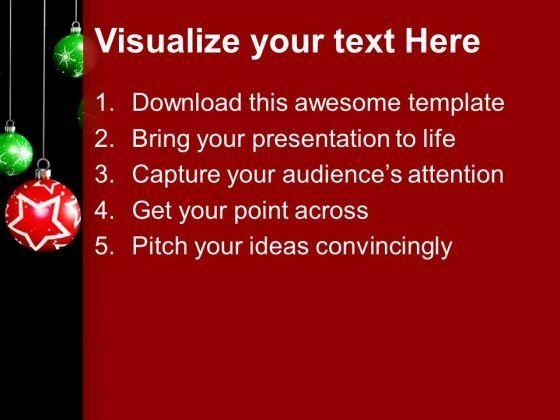 Visualize your text Here

1. Download this awesome template
2. Bring your presentation to life
3. Capture your audience's attention
4. Get your point across
5. Pitch your ideas convincingly